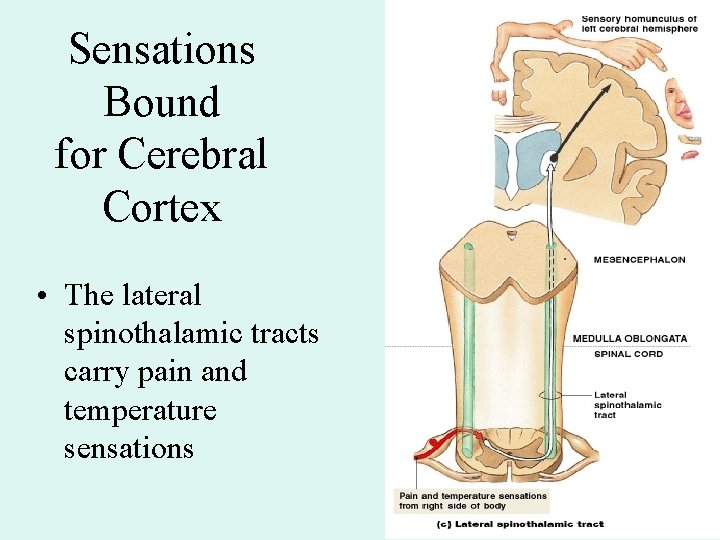 Sensations Bound for Cerebral Cortex

• The lateral spinothalamic tracts carry pain and temperature sensations

Sensory homunculus of left cerebral hemisphere

MESENCEPHALON

MEDULLA OBLONGATA

SPINAL CORD

Lateral spinothalamic tract

Pain and temperature sensations from right side of body

(c) Lateral spinothalamic tract